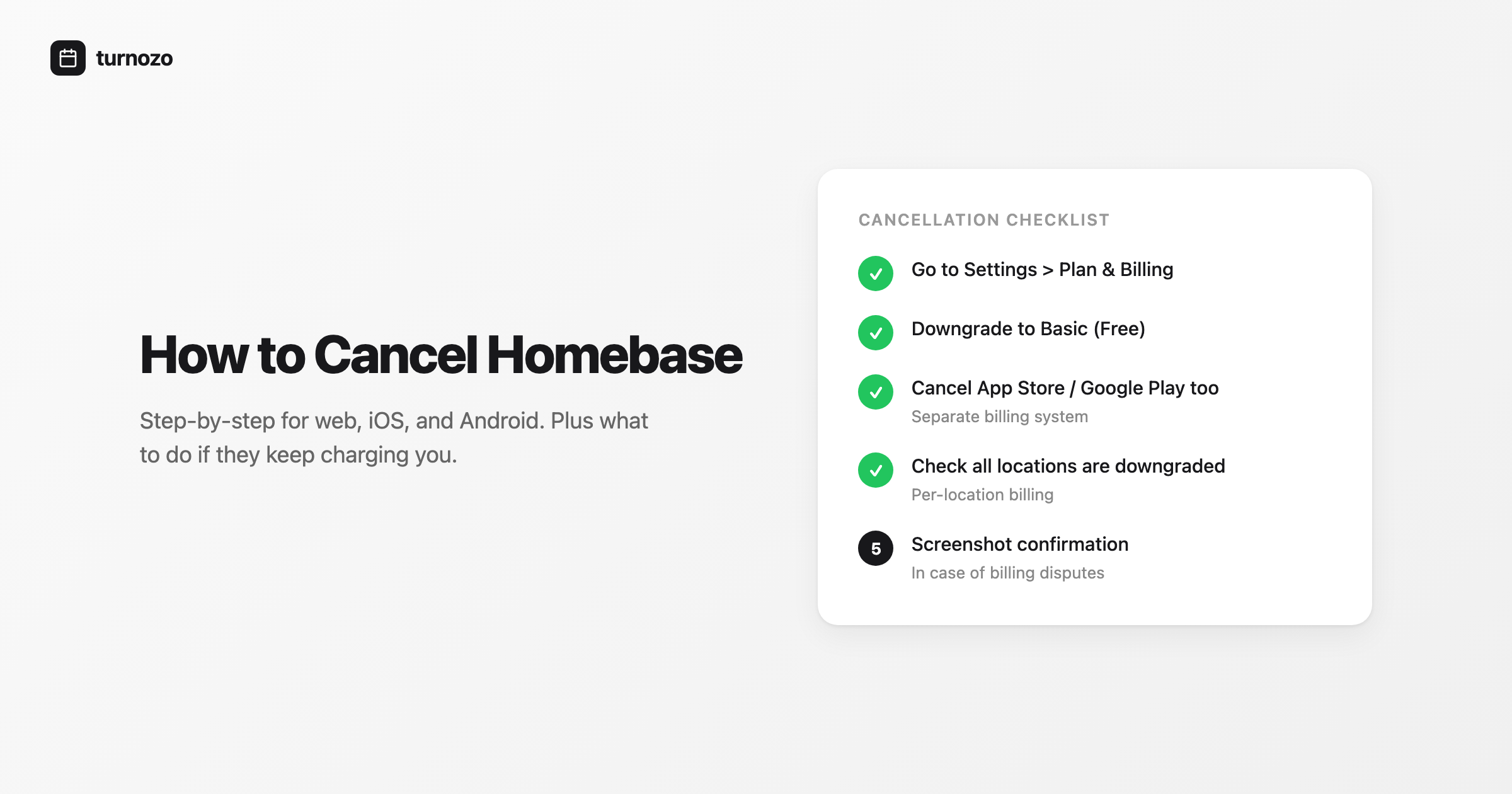 turnozo

How to Cancel Homebase

Step-by-step for web, iOS, and Android. Plus what to do if they keep charging you.

CANCELLATION CHECKLIST

Go to Settings > Plan & Billing

Downgrade to Basic (Free)

Cancel App Store / Google Play too
Separate billing system

Check all locations are downgraded
Per-location billing

5 Screenshot confirmation
In case of billing disputes